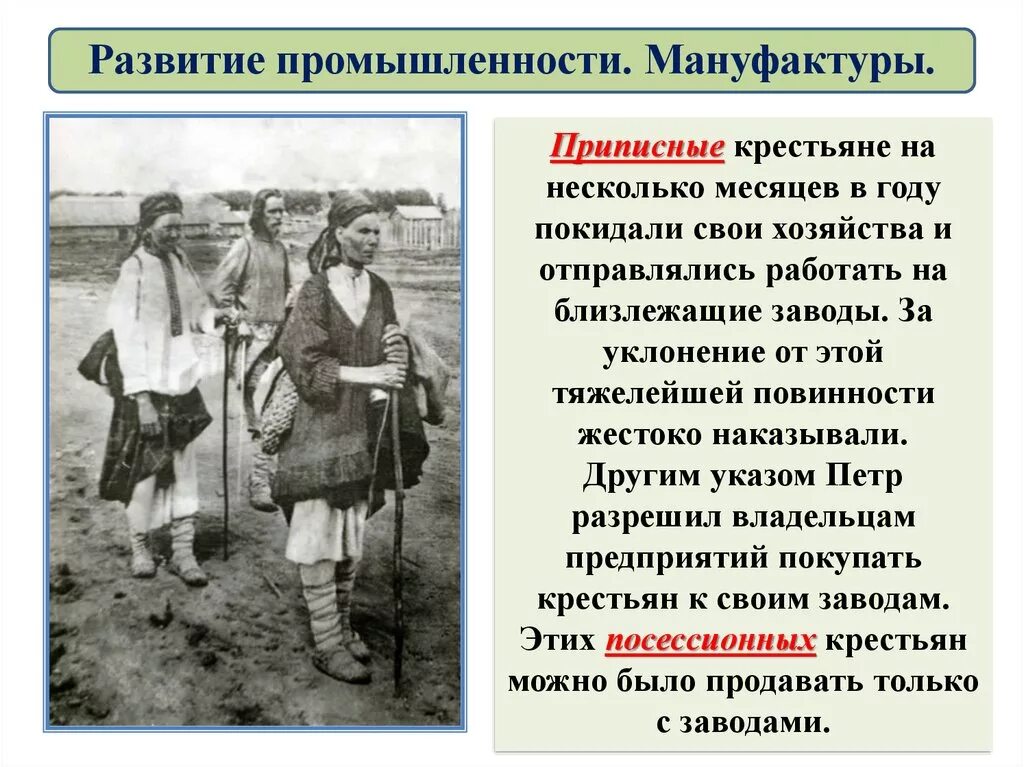 Развитие промышленности. Мануфактуры.

Приписные крестьяне на несколько месяцев в году покидали свои хозяйства и отправлялись работать на близлежащие заводы. За уклонение от этой тяжелейшей повинности жестоко наказывали. Другим указом Петр разрешил владельцам предприятий покупать крестьян к своим заводам. Этих посессионных крестьян можно было продавать только с заводами.